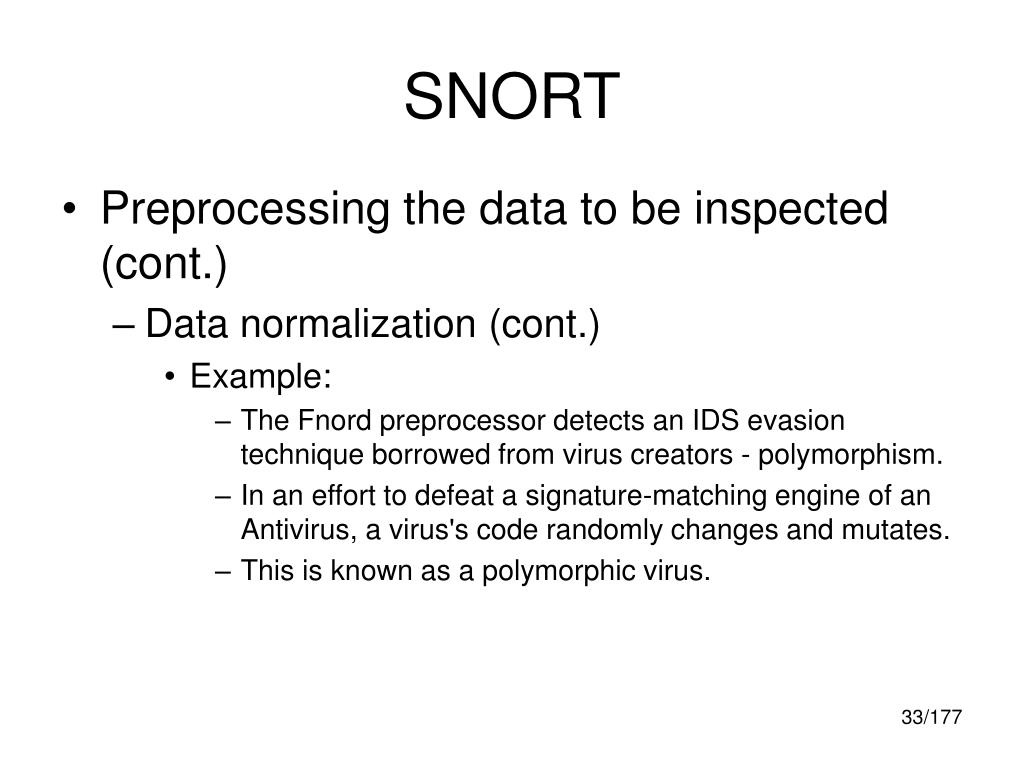 SNORT

• Preprocessing the data to be inspected (cont.)
– Data normalization (cont.)
• Example:
– The Fnord preprocessor detects an IDS evasion technique borrowed from virus creators - polymorphism.
– In an effort to defeat a signature-matching engine of an Antivirus, a virus's code randomly changes and mutates.
– This is known as a polymorphic virus.

33/177